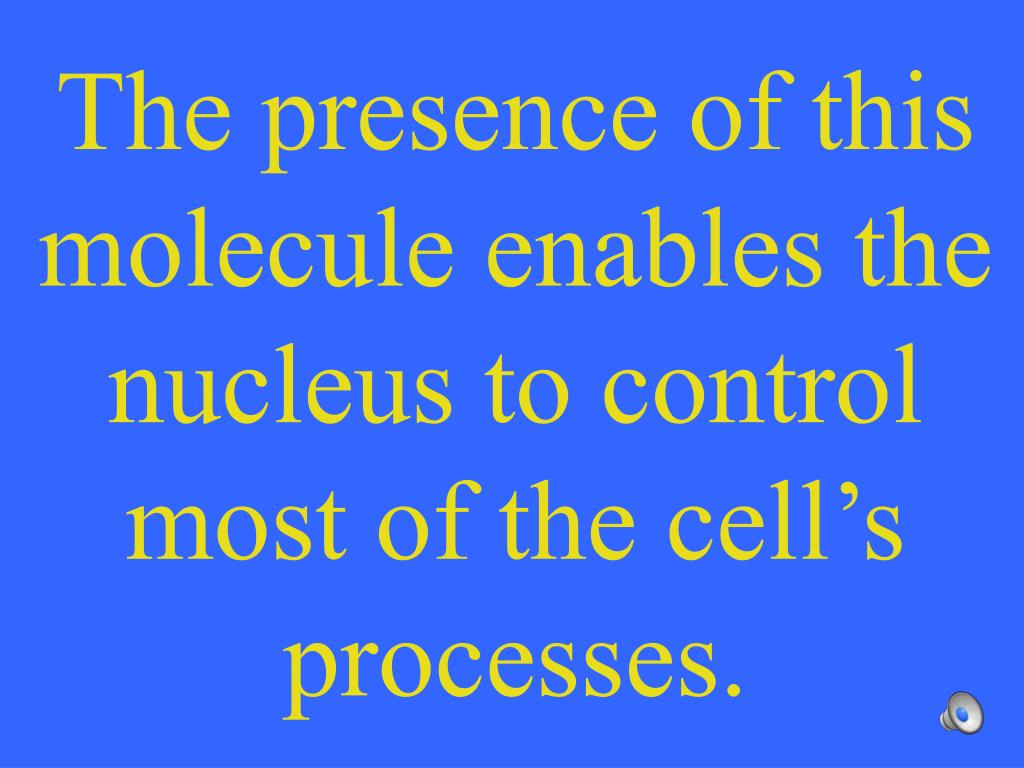 The presence of this molecule enables the nucleus to control most of the cell’s processes.